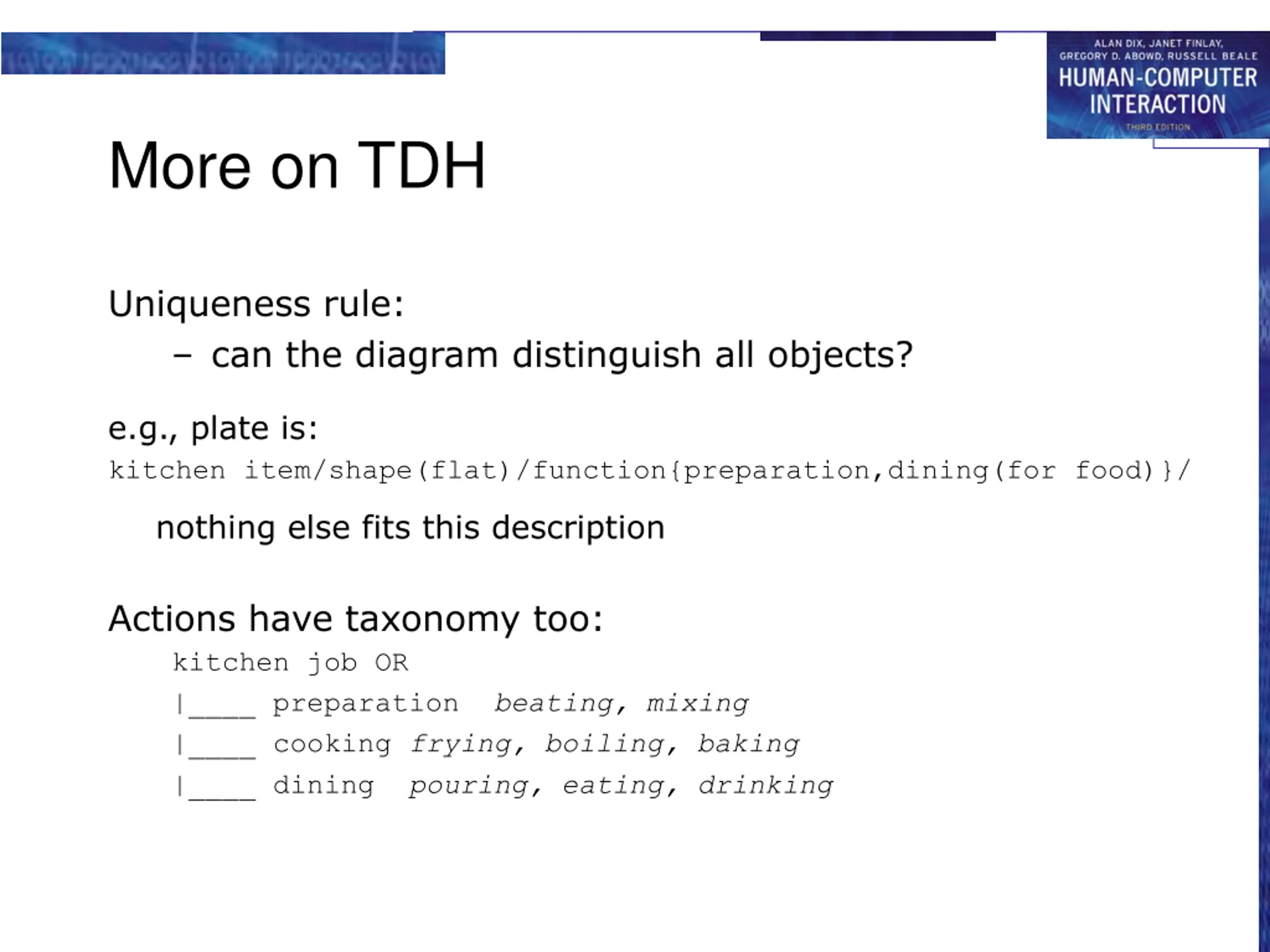 ALAN DIX, JANET FINLAY, GREGORY D. ABOWD, RUSSELL BEALE
HUMAN-COMPUTER INTERACTION
THIRD EDITION

More on TDH

Uniqueness rule:
– can the diagram distinguish all objects?

e.g., plate is:
kitchen item/shape(flat)/function{preparation,dining(for food)}/

nothing else fits this description

Actions have taxonomy too:
kitchen job OR
|____ preparation beating, mixing
|____ cooking frying, boiling, baking
|____ dining pouring, eating, drinking